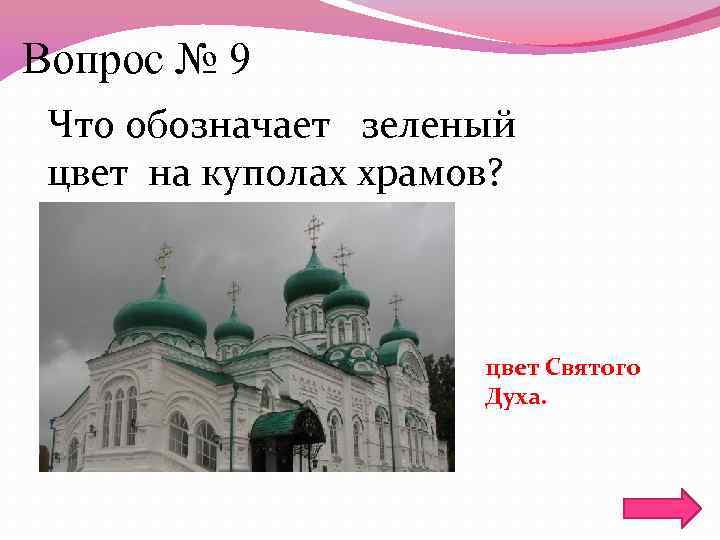 Вопрос № 9

Что обозначает зеленый цвет на куполах храмов?

цвет Святого Духа.